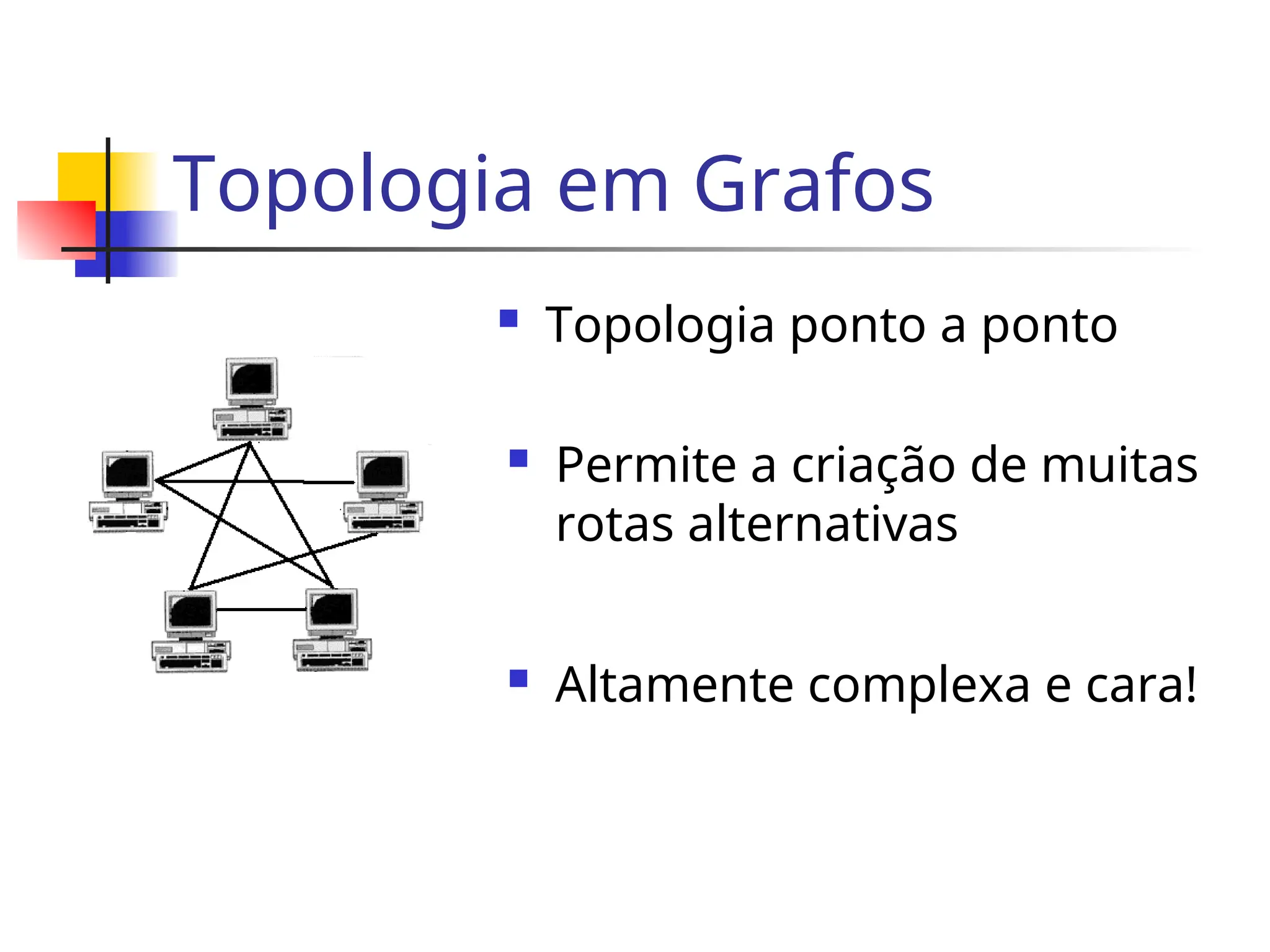 Topologia em Grafos

Topologia ponto a ponto

Permite a criação de muitas rotas alternativas

Altamente complexa e cara!